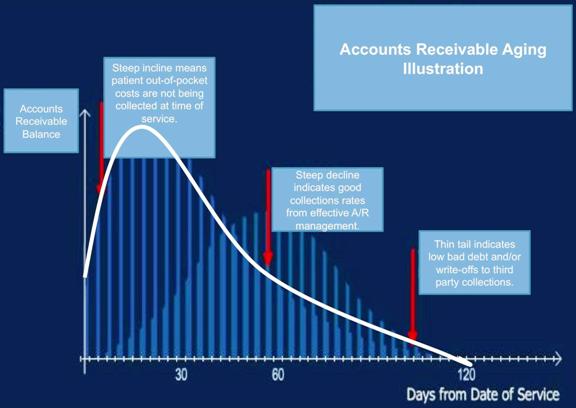 Accounts Receivable Aging Illustration

Accounts Receivable Balance

Steep incline means patient out-of-pocket costs are not being collected at time of service.

Steep decline indicates good collections rates from effective A/R management.

Thin tail indicates low bad debt and/or write-offs to third party collections.

30

60

120

Days from Date of Service